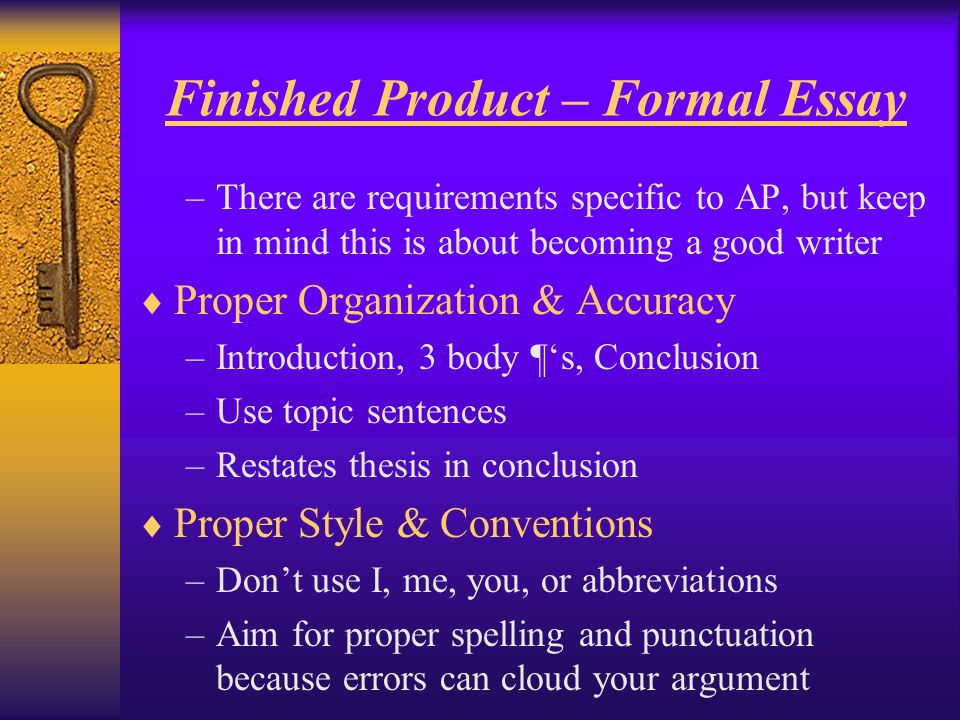 Finished Product – Formal Essay

– There are requirements specific to AP, but keep in mind this is about becoming a good writer

♦ Proper Organization & Accuracy

– Introduction, 3 body ¶‘s, Conclusion

– Use topic sentences

– Restates thesis in conclusion

♦ Proper Style & Conventions

– Don’t use I, me, you, or abbreviations

– Aim for proper spelling and punctuation because errors can cloud your argument